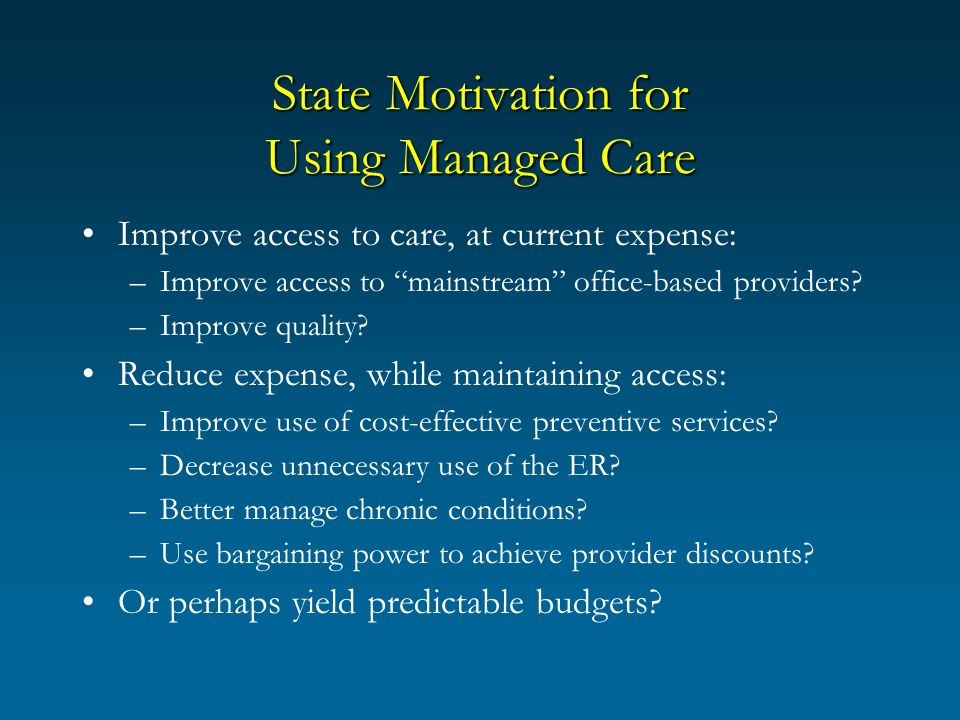 State Motivation for Using Managed Care

• Improve access to care, at current expense:
– Improve access to “mainstream” office-based providers?
– Improve quality?
• Reduce expense, while maintaining access:
– Improve use of cost-effective preventive services?
– Decrease unnecessary use of the ER?
– Better manage chronic conditions?
– Use bargaining power to achieve provider discounts?
• Or perhaps yield predictable budgets?